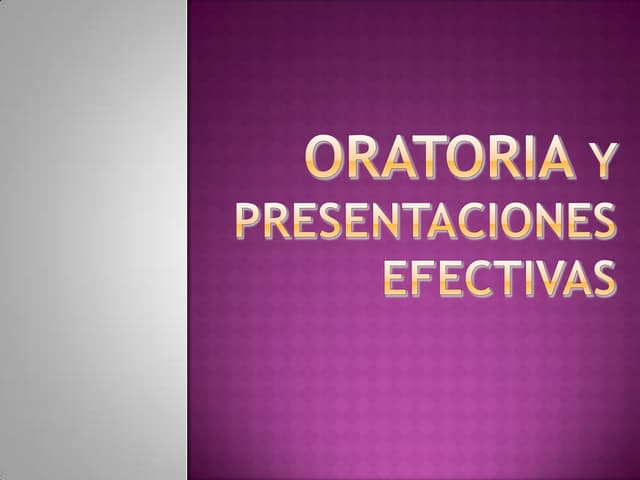 ORATORIA Y PRESENTACIONES EFECTIVAS